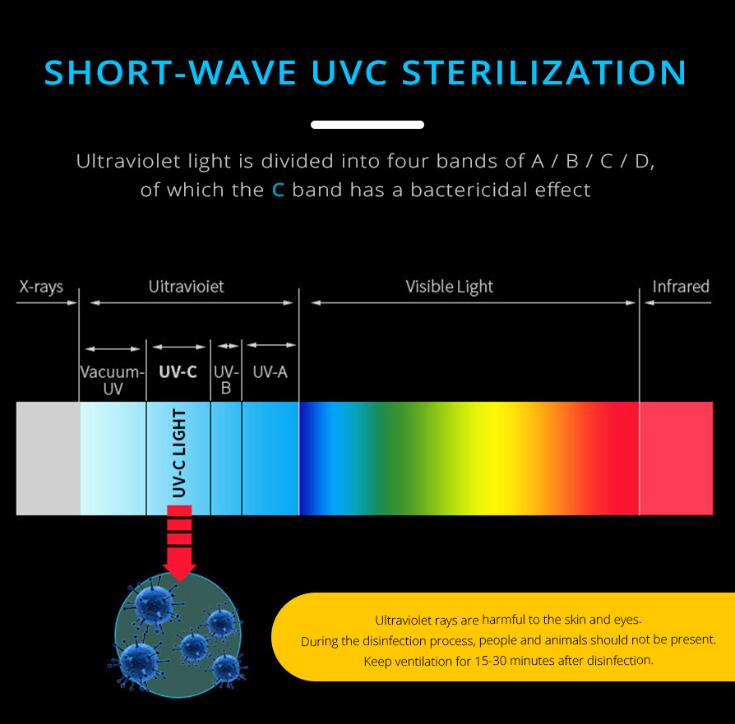 SHORT-WAVE UVC STERILIZATION

Ultraviolet light is divided into four bands of A / B / C / D, of which the C band has a bactericidal effect

X-rays

Uitravioiet

Visible Light

Infrared

Vacuum-UV

UV-C

UV-B

UV-A

UV-C LIGHT

Ultraviolet rays are harmful to the skin and eyes.
During the disinfection process, people and animals should not be present.
Keep ventilation for 15-30 minutes after disinfection.